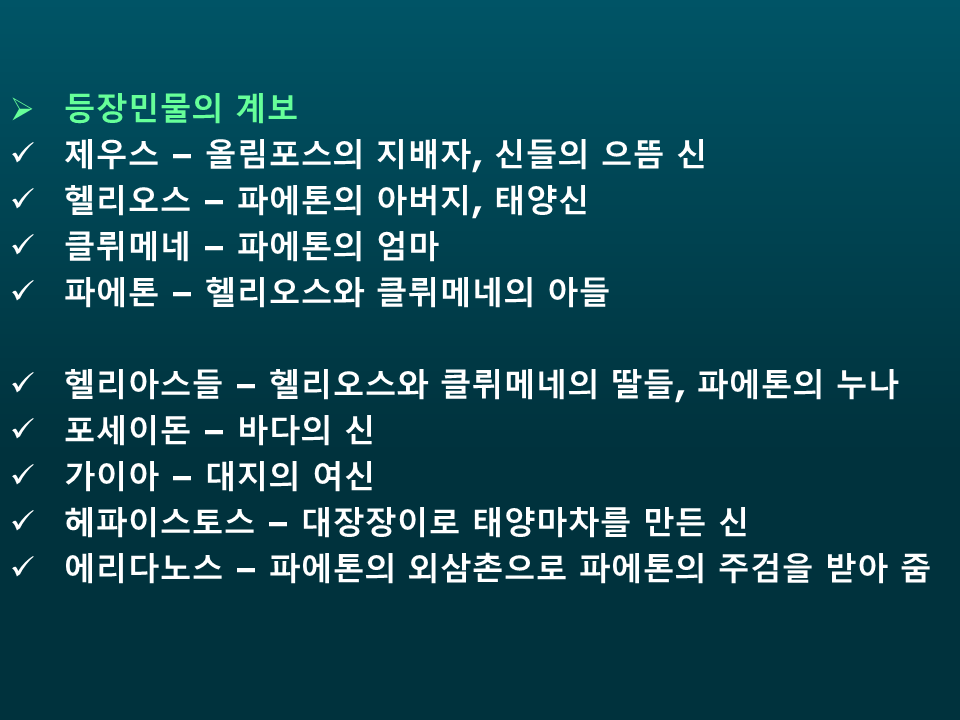 ➢ 등장민물의 계보
✓ 제우스 – 올림포스의 지배자, 신들의 으뜸 신
✓ 헬리오스 – 파에톤의 아버지, 태양신
✓ 클뤼메네 – 파에톤의 엄마
✓ 파에톤 – 헬리오스와 클뤼메네의 아들

✓ 헬리아스들 – 헬리오스와 클뤼메네의 딸들, 파에톤의 누나
✓ 포세이돈 – 바다의 신
✓ 가이아 – 대지의 여신
✓ 헤파이스토스 – 대장장이로 태양마차를 만든 신
✓ 에리다노스 – 파에톤의 외삼촌으로 파에톤의 주검을 받아 줌